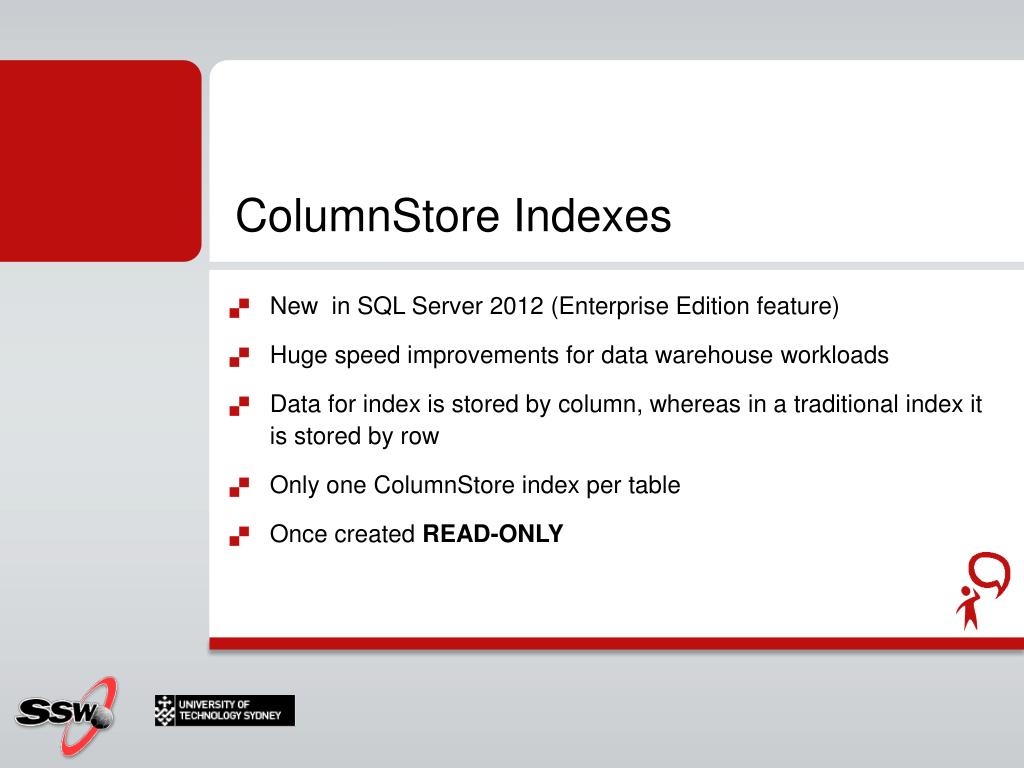 ColumnStore Indexes

New in SQL Server 2012 (Enterprise Edition feature)

Huge speed improvements for data warehouse workloads

Data for index is stored by column, whereas in a traditional index it is stored by row

Only one ColumnStore index per table

Once created **READ-ONLY**

SSW

UNIVERSITY OF TECHNOLOGY SYDNEY